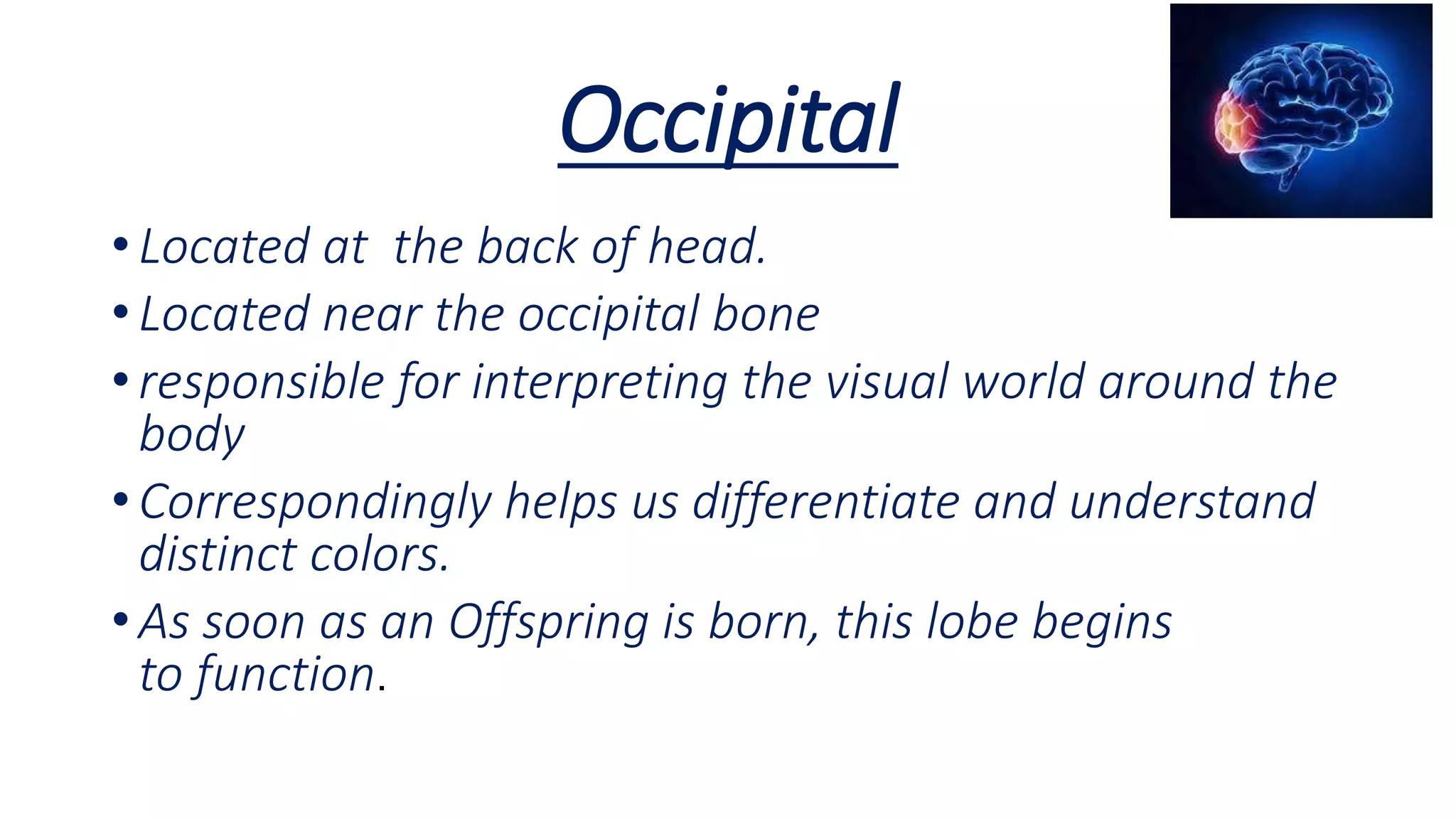 Occipital

• Located at  the back of head.
• Located near the occipital bone
• responsible for interpreting the visual world around the body
• Correspondingly helps us differentiate and understand distinct colors.
• As soon as an Offspring is born, this lobe begins to function.